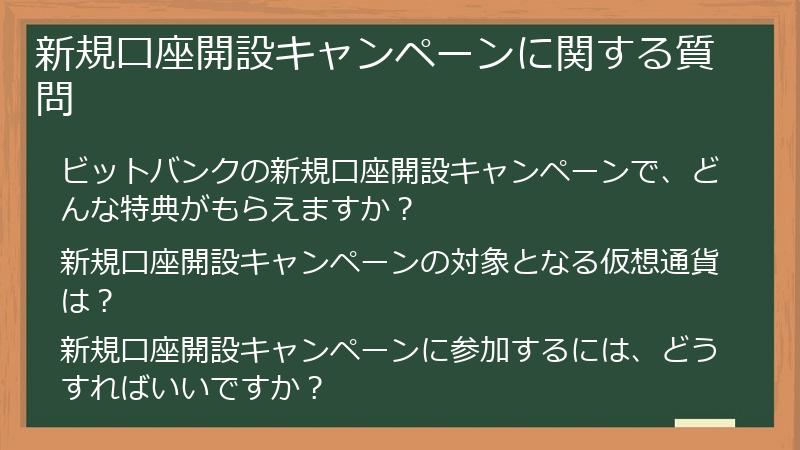 新規口座開設キャンペーンに関する質問

ビットバンクの新規口座開設キャンペーンで、どんな特典がもらえますか？

新規口座開設キャンペーンの対象となる仮想通貨は？

新規口座開設キャンペーンに参加するには、どうすればいいですか？